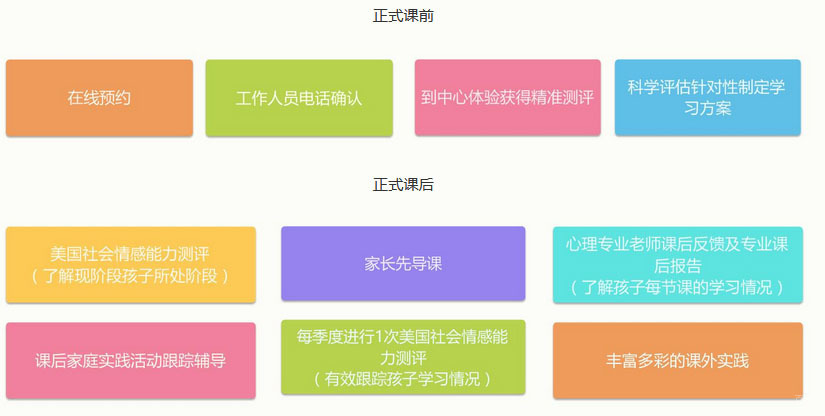 正式课前

在线预约

工作人员电话确认

到中心体验获得精准测评

科学评估针对性制定学习方案

正式课后

美国社会情感能力测评
（了解现阶段孩子所处阶段）

家长先导课

心理专业老师课后反馈及专业课后报告
（了解孩子每节课的学习情况）

课后家庭实践活动跟踪辅导

每季度进行1次美国社会情感能力测评
（有效跟踪孩子学习情况）

丰富多彩的课外实践